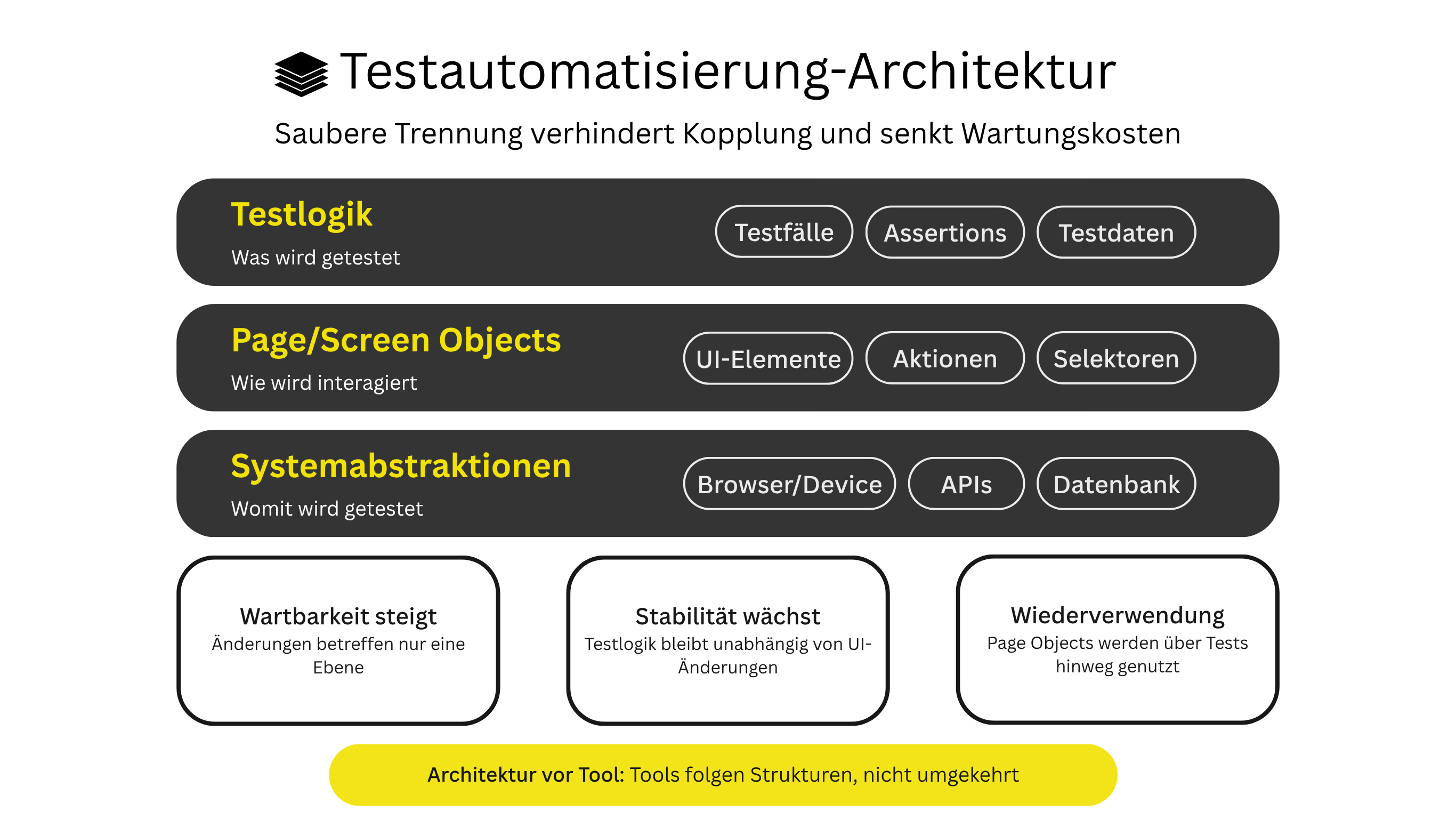 Testautomatisierung-Architektur

Saubere Trennung verhindert Kopplung und senkt Wartungskosten

Testlogik
Was wird getestet

Testfälle Assertions Testdaten

Page/Screen Objects
Wie wird interagiert

UI-Elemente Aktionen Selektoren

Systemabstraktionen
Womit wird getestet

Browser/Device APIs Datenbank

Wartbarkeit steigt
Änderungen betreffen nur eine Ebene

Stabilität wächst
Testlogik bleibt unabhängig von UI-Änderungen

Wiederverwendung
Page Objects werden über Tests hinweg genutzt

Architektur vor Tool: Tools folgen Strukturen, nicht umgekehrt